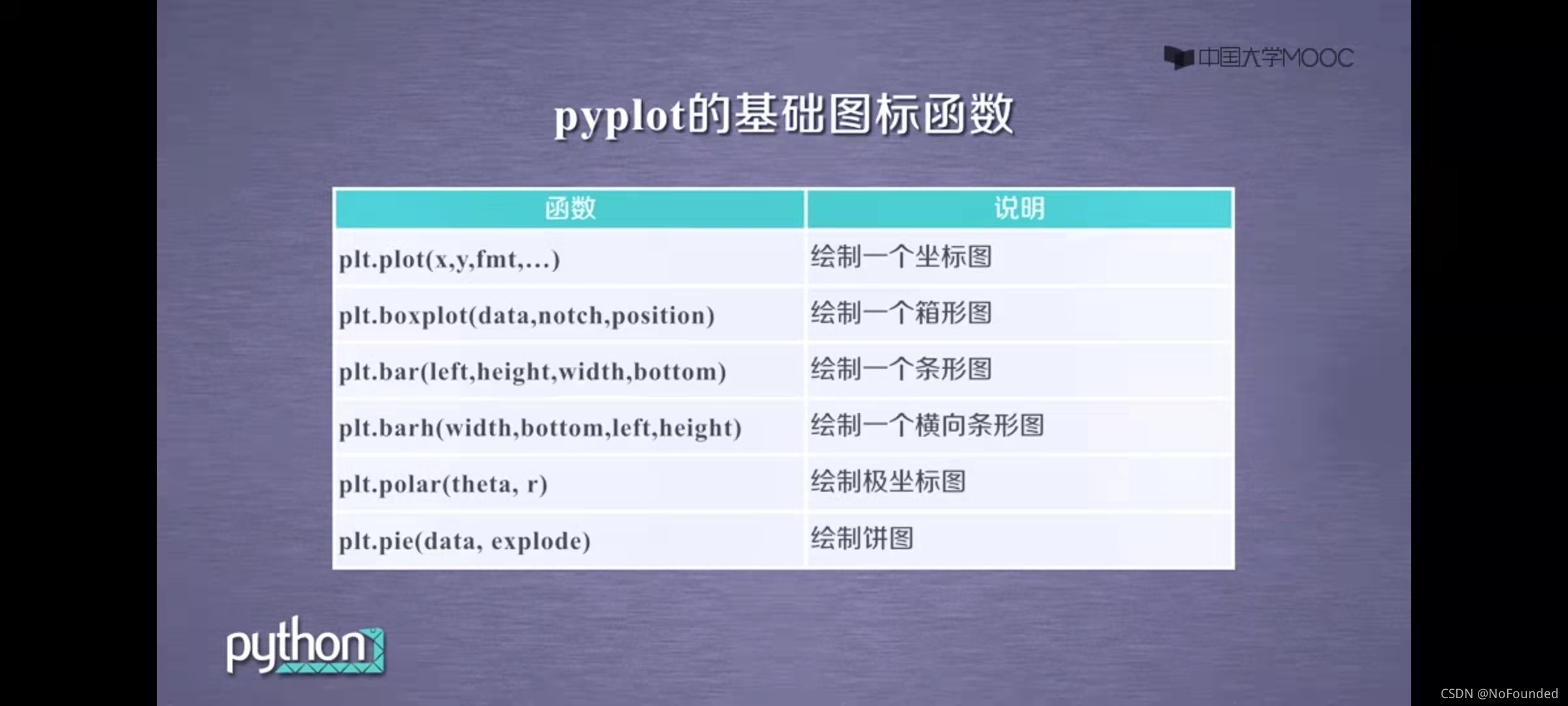 中国大学MOOC

pyplot的基础图标函数

| 函数 | 说明 |
|---|---|
| plt.plot(x,y,fmt,...) | 绘制一个坐标图 |
| plt.boxplot(data,notch,position) | 绘制一个箱形图 |
| plt.bar(left,height,width,bottom) | 绘制一个条形图 |
| plt.barh(width,bottom,left,height) | 绘制一个横向条形图 |
| plt.polar(theta, r) | 绘制极坐标图 |
| plt.pie(data, explode) | 绘制饼图 |

python

CSDN @NoFounded